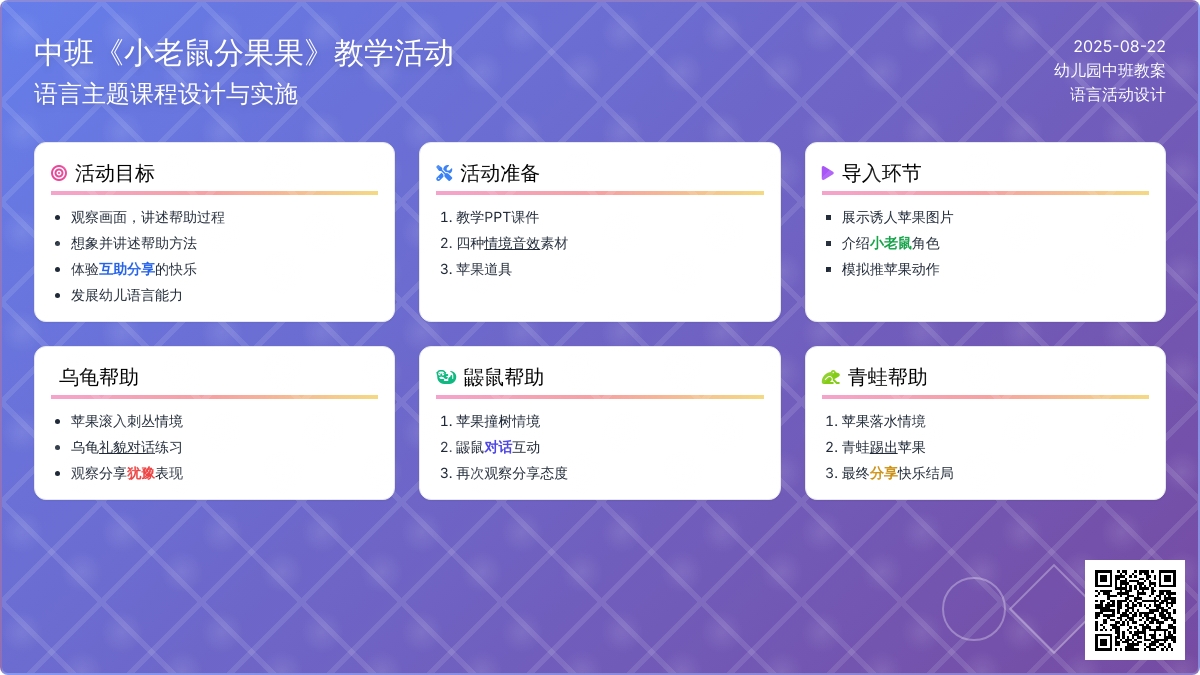 中班《小老鼠分果果》教学活动
语言主题课程设计与实施

2025-08-22
幼儿园中班教案
语言活动设计

活动目标

- 观察画面，讲述帮助过程
- 想象并讲述帮助方法
- 体验互助分享的快乐
- 发展幼儿语言能力

活动准备

1. 教学PPT课件
2. 四种情境音效素材
3. 苹果道具

导入环节

- 展示诱人苹果图片
- 介绍小老鼠角色
- 模拟推苹果动作

乌龟帮助

- 苹果滚入刺丛情境
- 乌龟礼貌对话练习
- 观察分享犹豫表现

鼹鼠帮助

1. 苹果撞树情境
2. 鼹鼠对话互动
3. 再次观察分享态度

青蛙帮助

1. 苹果落水情境
2. 青蛙踢出苹果
3. 最终分享快乐结局